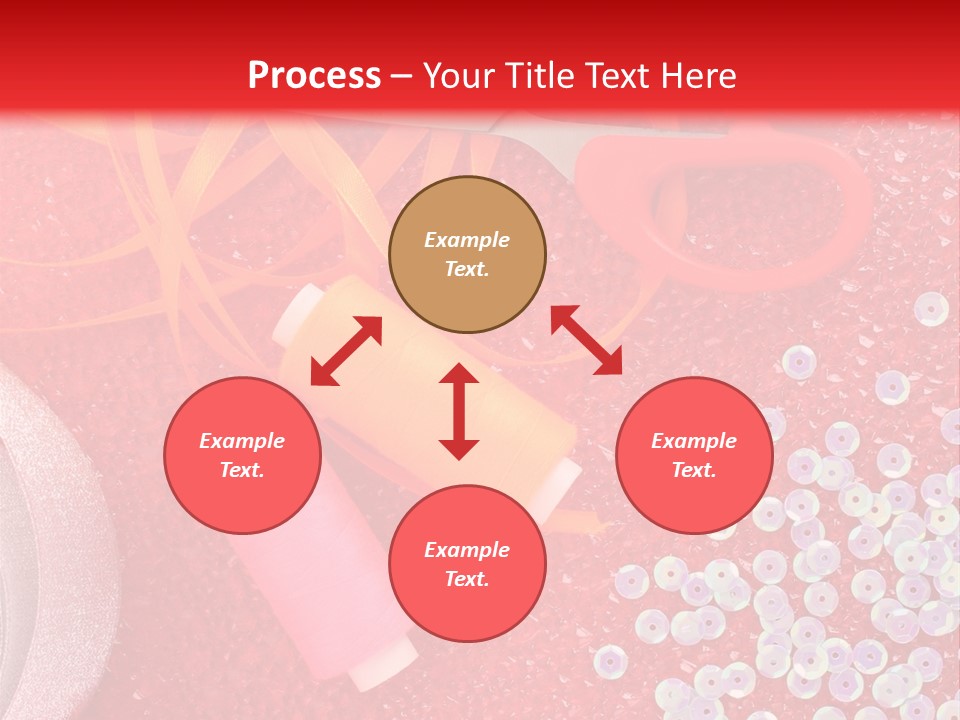 Process – Your Title Text Here

Example Text.

Example Text.

Example Text.

Example Text.